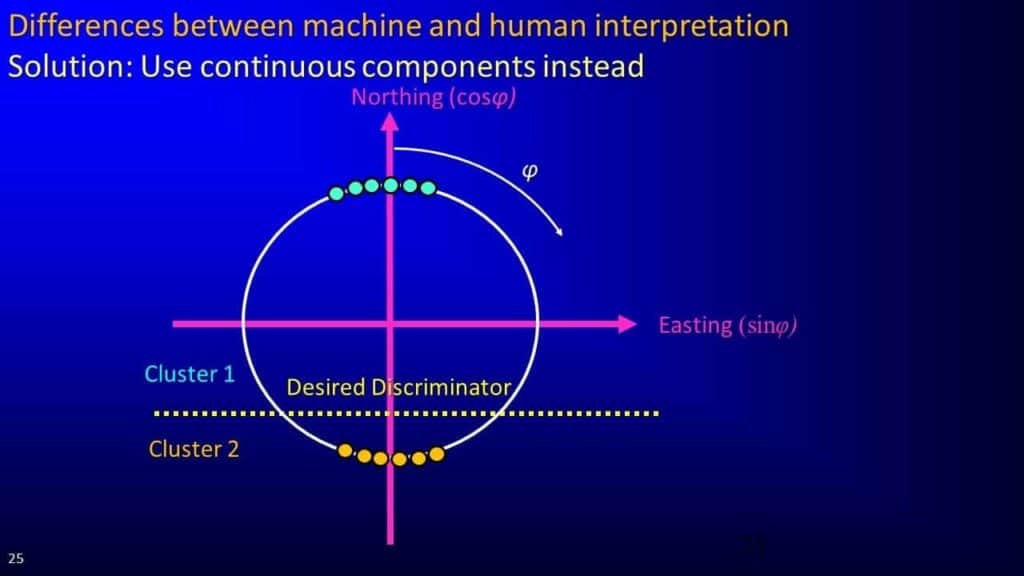 Differences between machine and human interpretation
Solution: Use continuous components instead

Northing ($\cos\varphi$)

$\varphi$

Easting ($\sin\varphi$)

Cluster 1

Desired Discriminator

Cluster 2

25